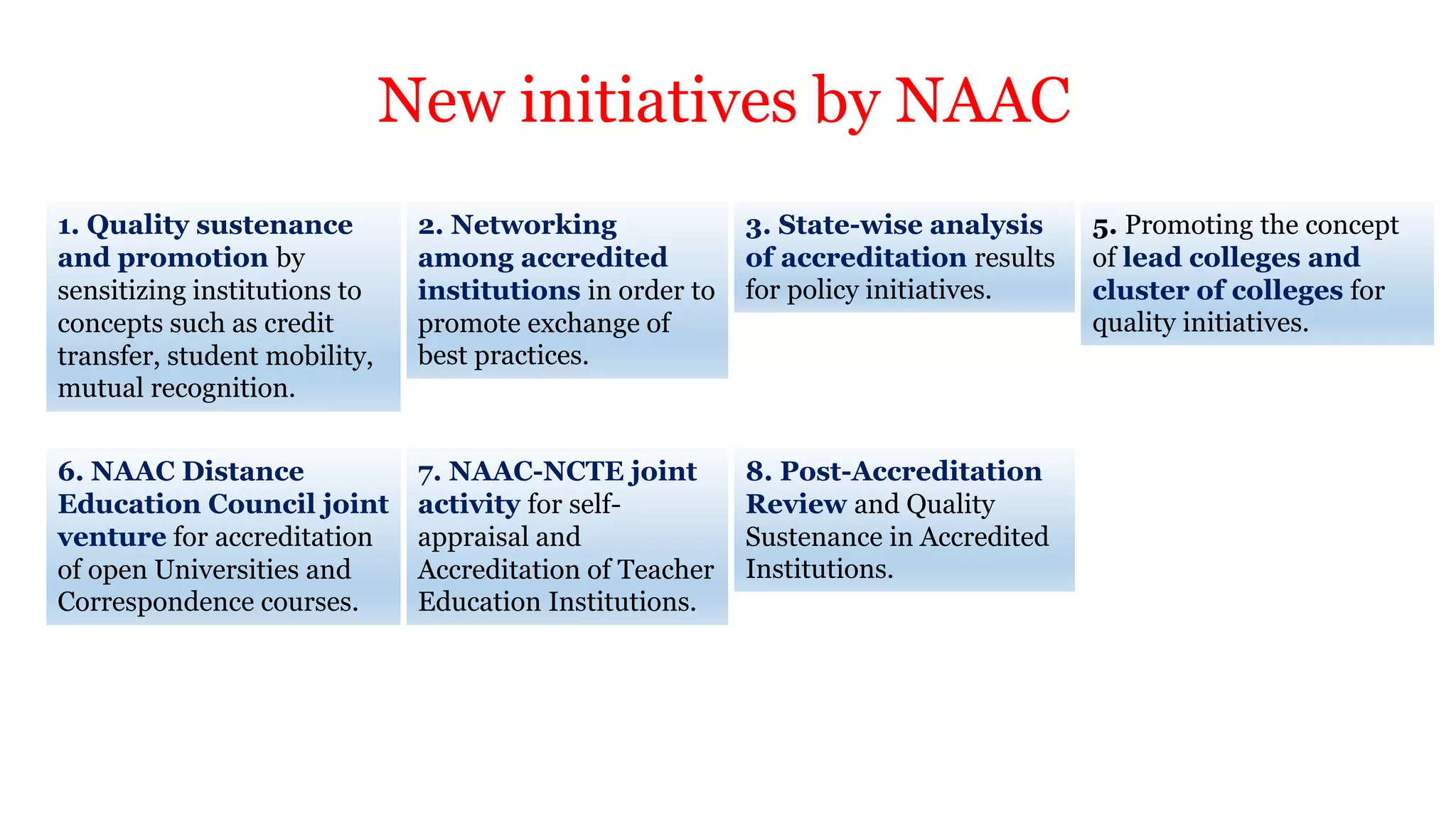 New initiatives by NAAC

1. Quality sustenance and promotion by sensitizing institutions to concepts such as credit transfer, student mobility, mutual recognition.

2. Networking among accredited institutions in order to promote exchange of best practices.

3. State-wise analysis of accreditation results for policy initiatives.

5. Promoting the concept of lead colleges and cluster of colleges for quality initiatives.

6. NAAC Distance Education Council joint venture for accreditation of open Universities and Correspondence courses.

7. NAAC-NCTE joint activity for self-appraisal and Accreditation of Teacher Education Institutions.

8. Post-Accreditation Review and Quality Sustenance in Accredited Institutions.